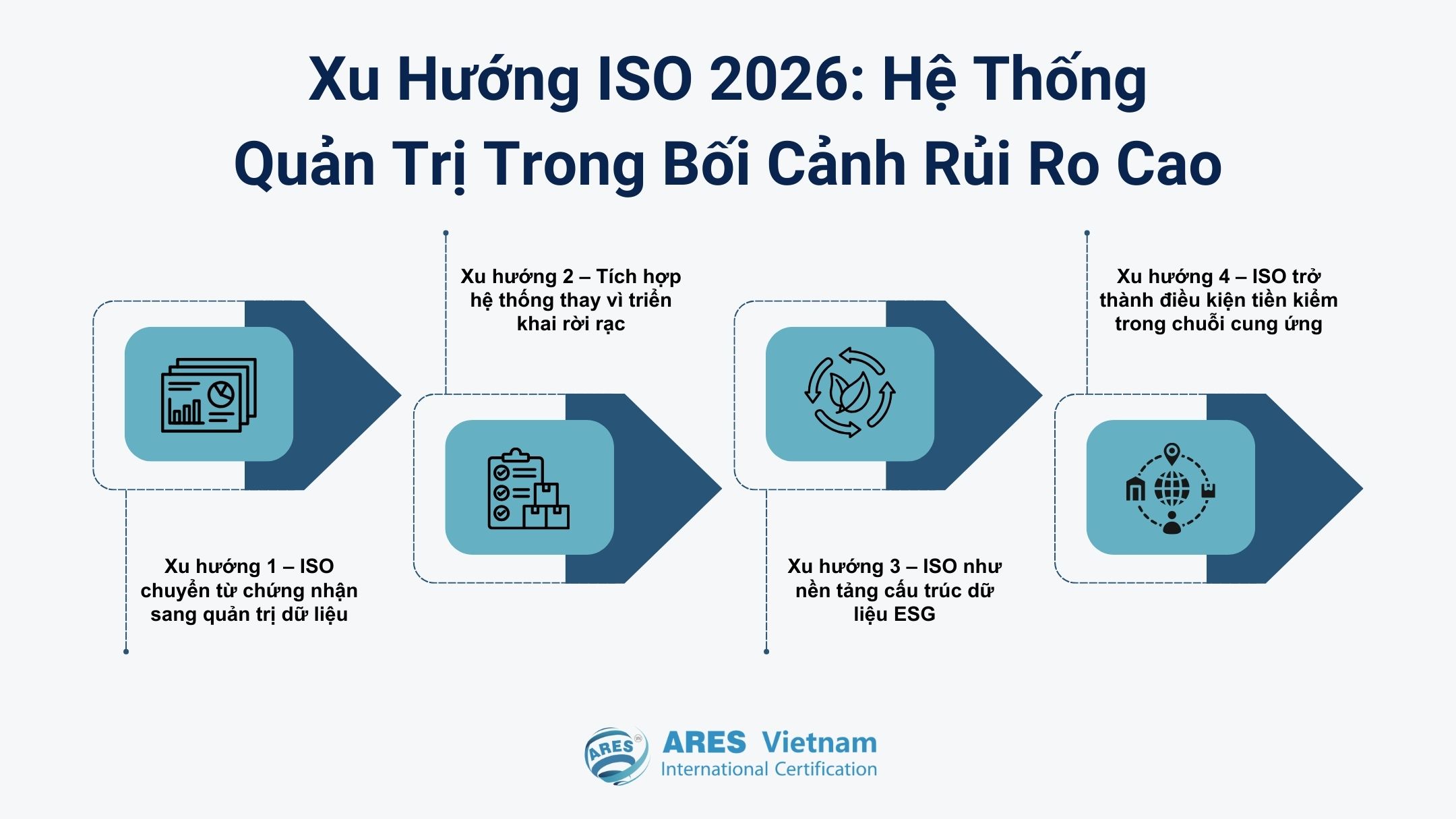 Xu Hướng ISO 2026: Hệ Thống Quản Trị Trong Bối Cảnh Rủi Ro Cao

Xu hướng 1 – ISO chuyển từ chứng nhận sang quản trị dữ liệu

Xu hướng 2 – Tích hợp hệ thống thay vì triển khai rời rạc

Xu hướng 3 – ISO như nền tảng cấu trúc dữ liệu ESG

Xu hướng 4 – ISO trở thành điều kiện tiền kiểm trong chuỗi cung ứng

ARES
ARES Vietnam
International Certification